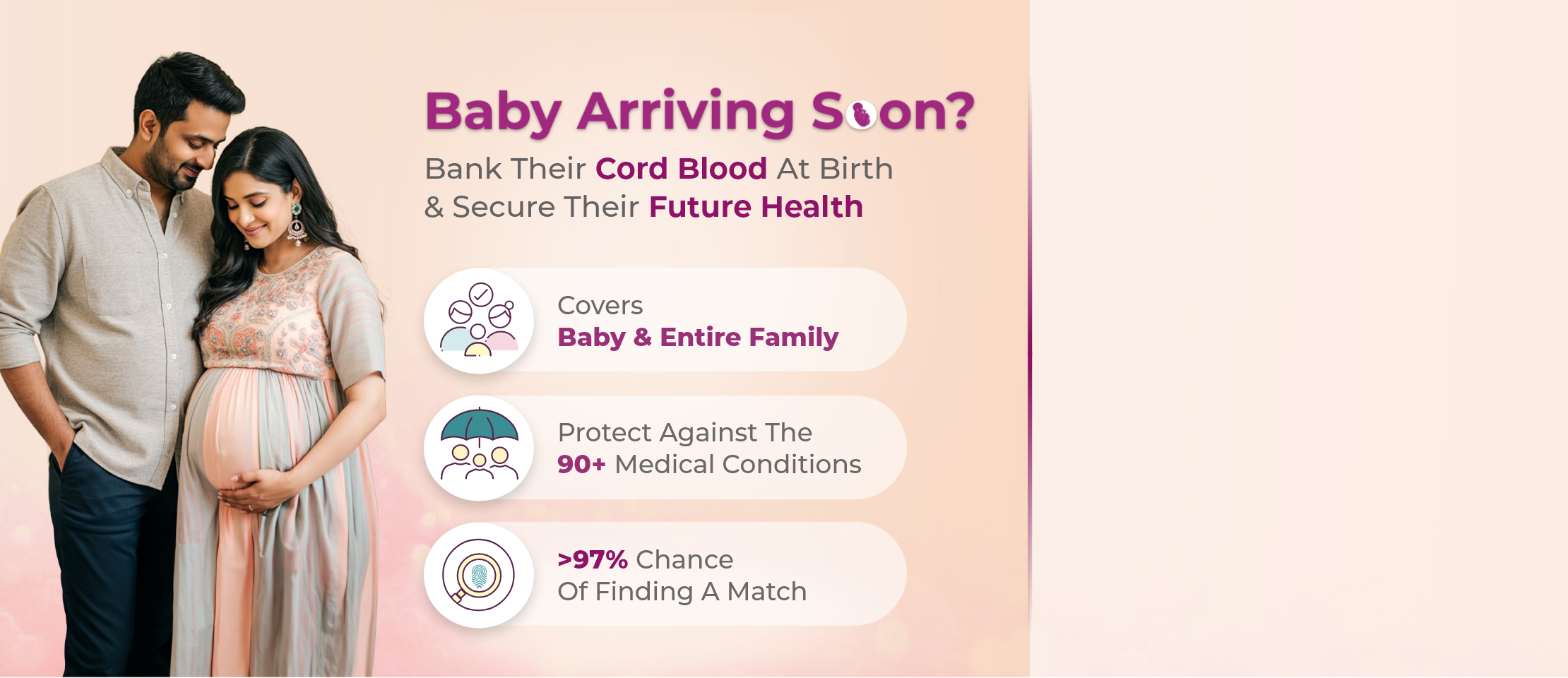 Baby Arriving Soon?

Bank Their Cord Blood At Birth & Secure Their Future Health

Covers
Baby & Entire Family

Protect Against The
90+ Medical Conditions

>97% Chance
Of Finding A Match